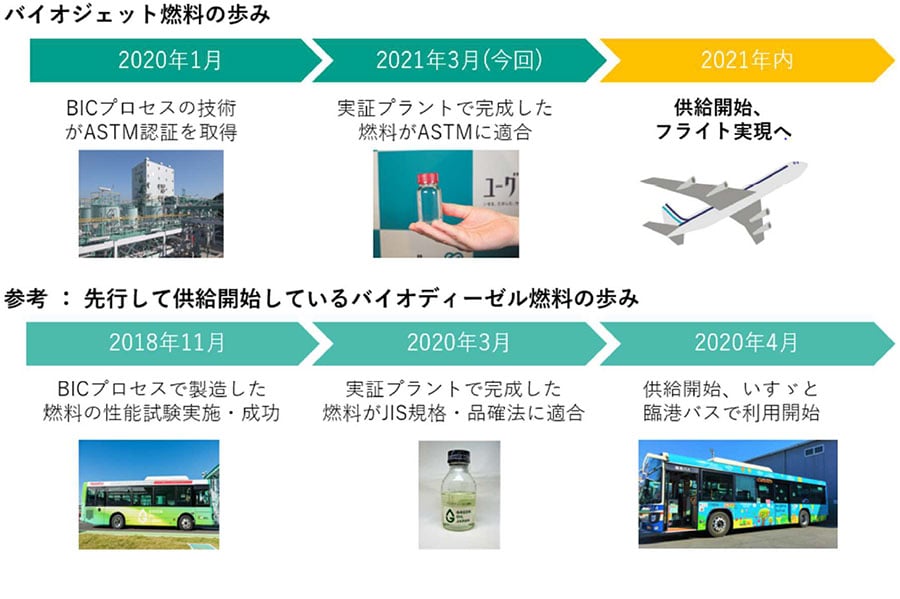 バイオジェット燃料の歩み

2020年1月

BICプロセスの技術がASTM認証を取得

2021年3月(今回)

実証プラントで完成した燃料がASTMに適合

ユーグ

2021年内

供給開始、フライト実現へ

参考 ： 先行して供給開始しているバイオディーゼル燃料の歩み

2018年11月

BICプロセスで製造した燃料の性能試験実施・成功

2020年3月

実証プラントで完成した燃料がJIS規格・品確法に適合

2020年4月

供給開始、いすゞと臨港バスで利用開始